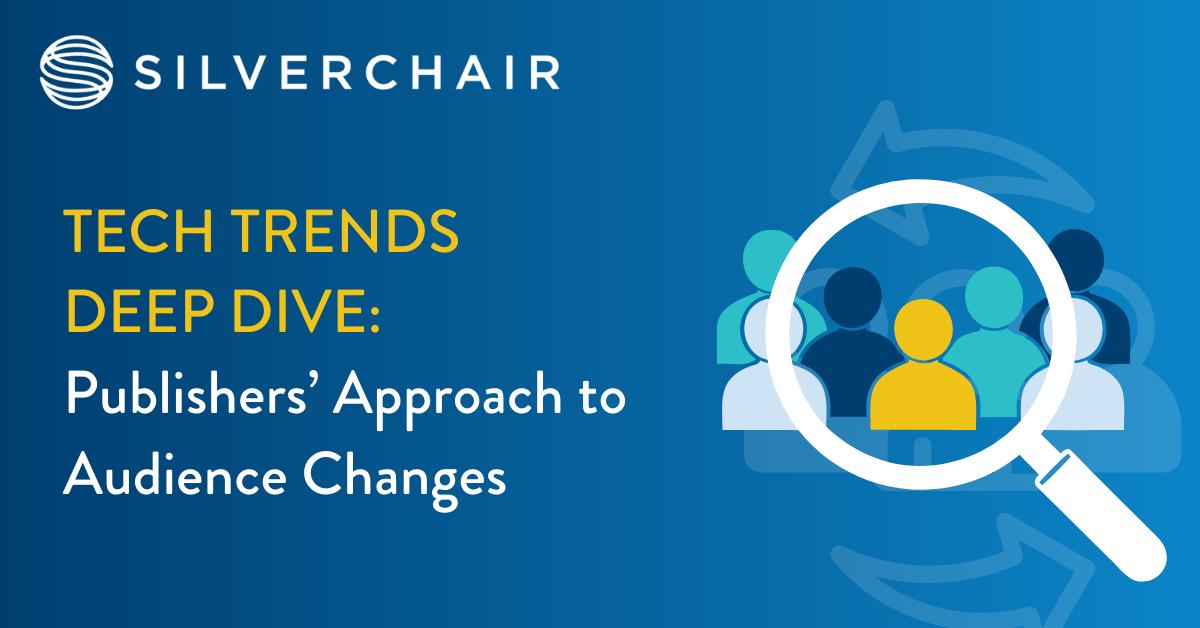 SILVERCHAIR

TECH TRENDS
DEEP DIVE:
Publishers' Approach to Audience Changes